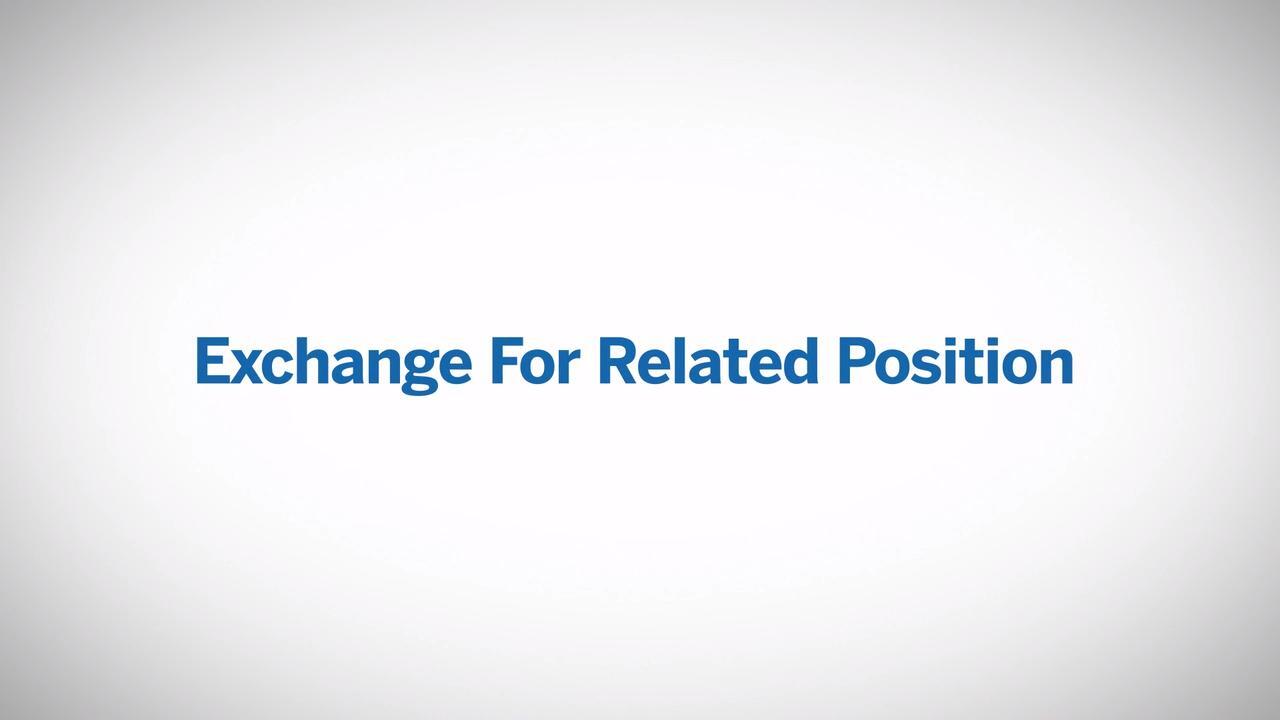 Exchange For Related Position